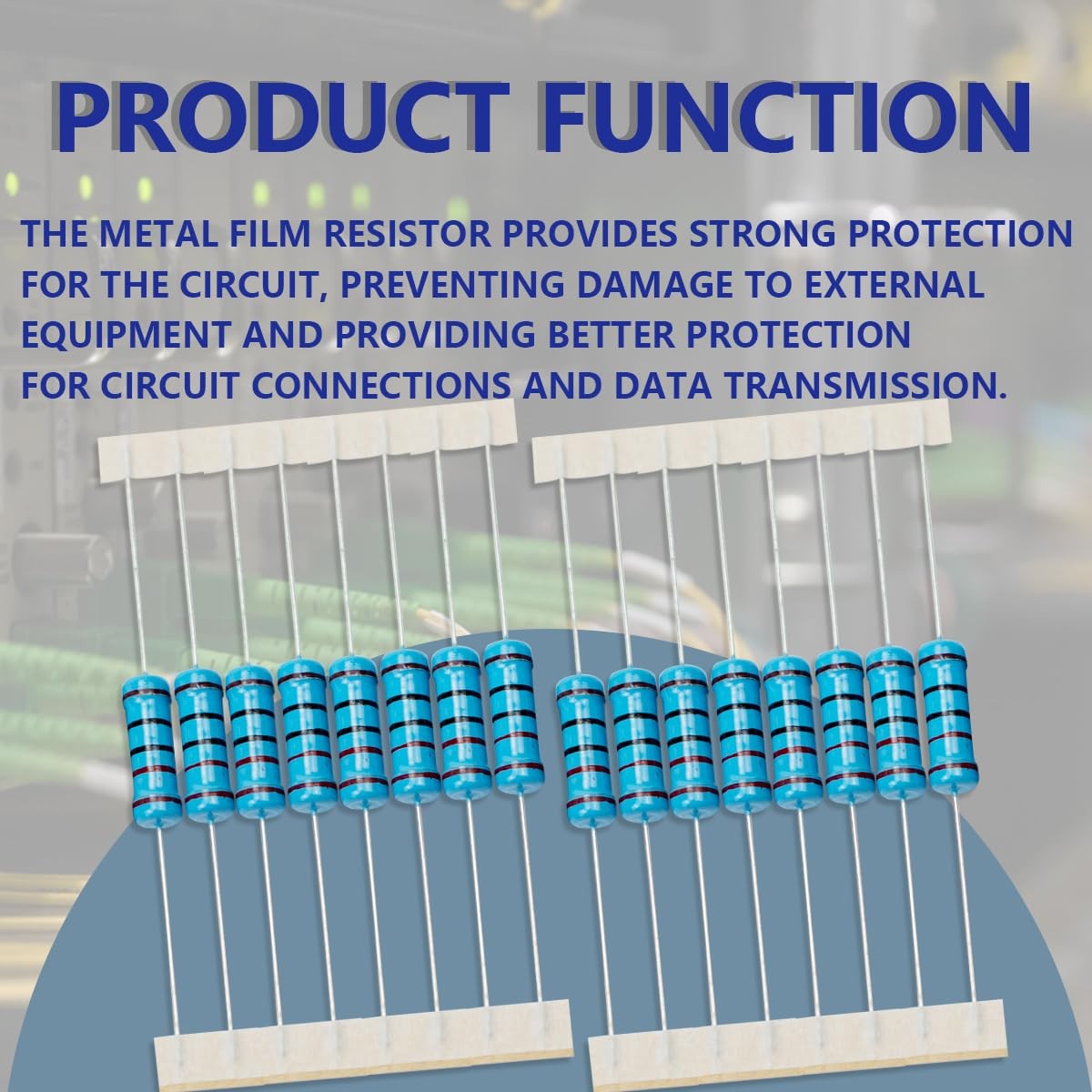 PRODUCT FUNCTION

THE METAL FILM RESISTOR PROVIDES STRONG PROTECTION FOR THE CIRCUIT, PREVENTING DAMAGE TO EXTERNAL EQUIPMENT AND PROVIDING BETTER PROTECTION FOR CIRCUIT CONNECTIONS AND DATA TRANSMISSION.